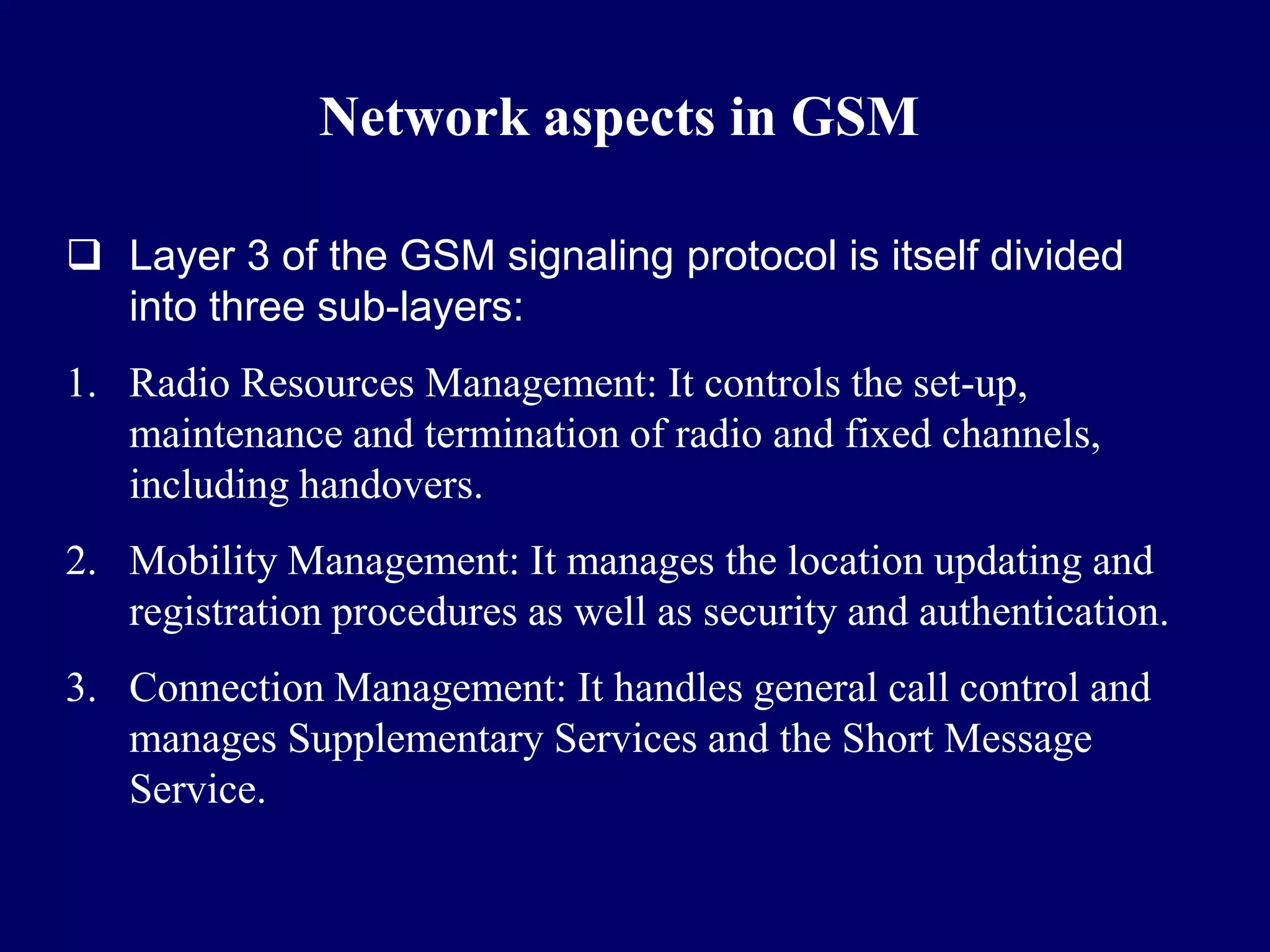 Network aspects in GSM

❑ Layer 3 of the GSM signaling protocol is itself divided into three sub-layers:

1. Radio Resources Management: It controls the set-up, maintenance and termination of radio and fixed channels, including handovers.

2. Mobility Management: It manages the location updating and registration procedures as well as security and authentication.

3. Connection Management: It handles general call control and manages Supplementary Services and the Short Message Service.